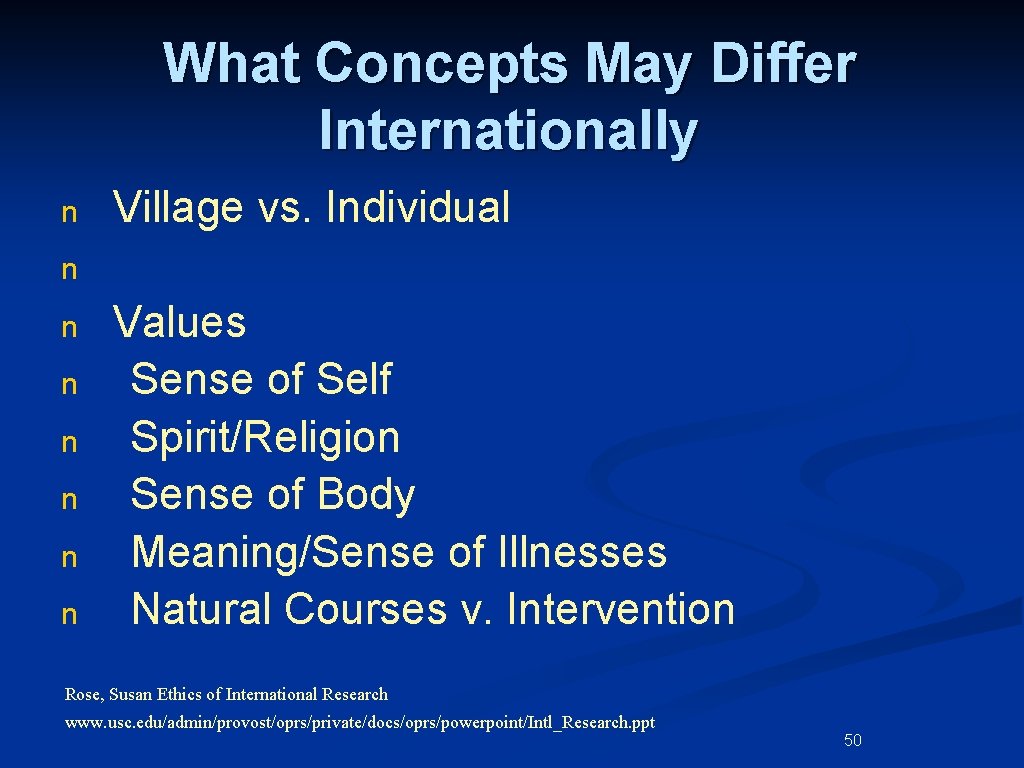 What Concepts May Differ Internationally

n Village vs. Individual
n
n Values
n Sense of Self
n Spirit/Religion
n Sense of Body
n Meaning/Sense of Illnesses
n Natural Courses v. Intervention

Rose, Susan Ethics of International Research
www.usc.edu/admin/provost/oprs/private/docs/oprs/powerpoint/Intl_Research.ppt

50